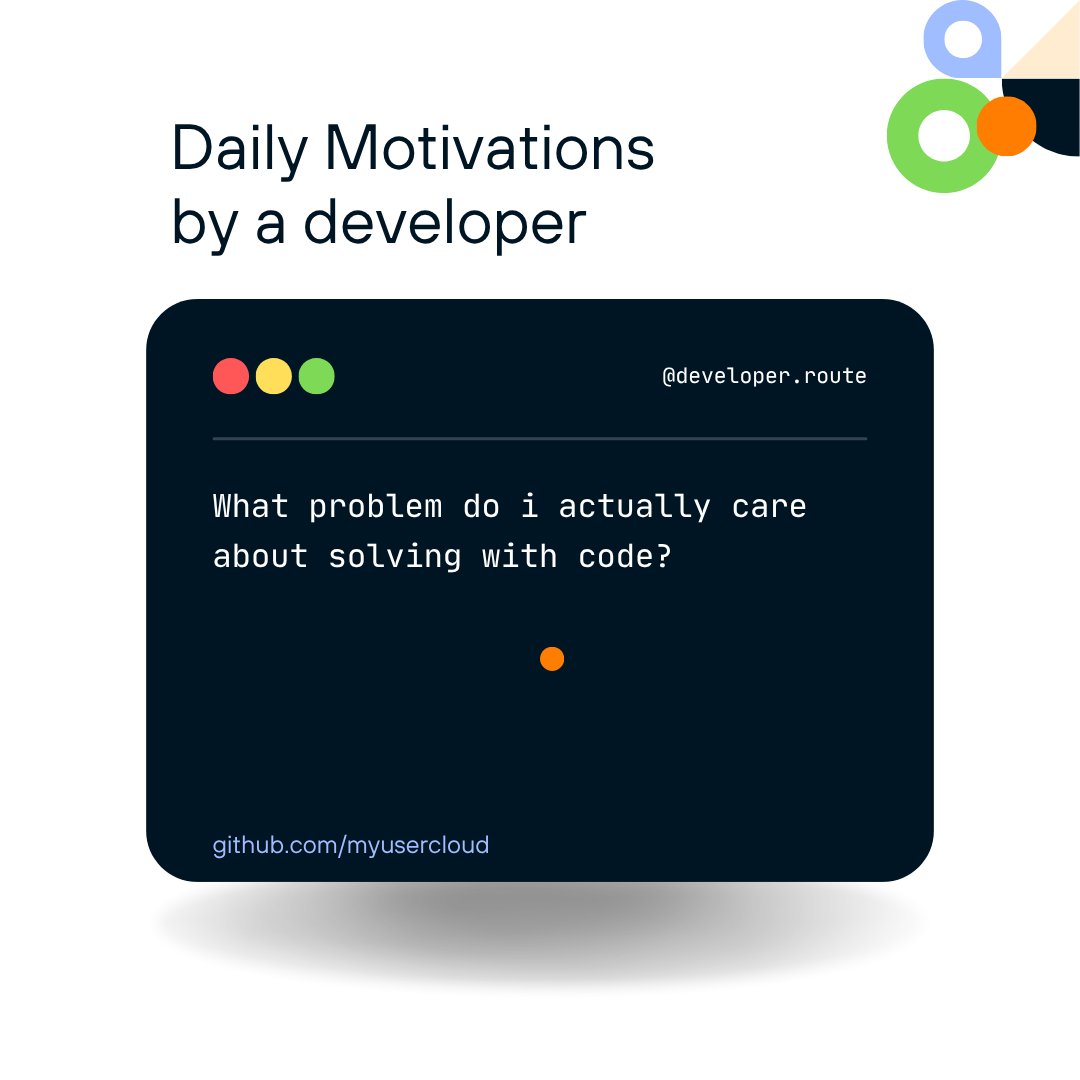 Daily Motivations by a developer

@developer.route

What problem do i actually care about solving with code?

github.com/myusercloud